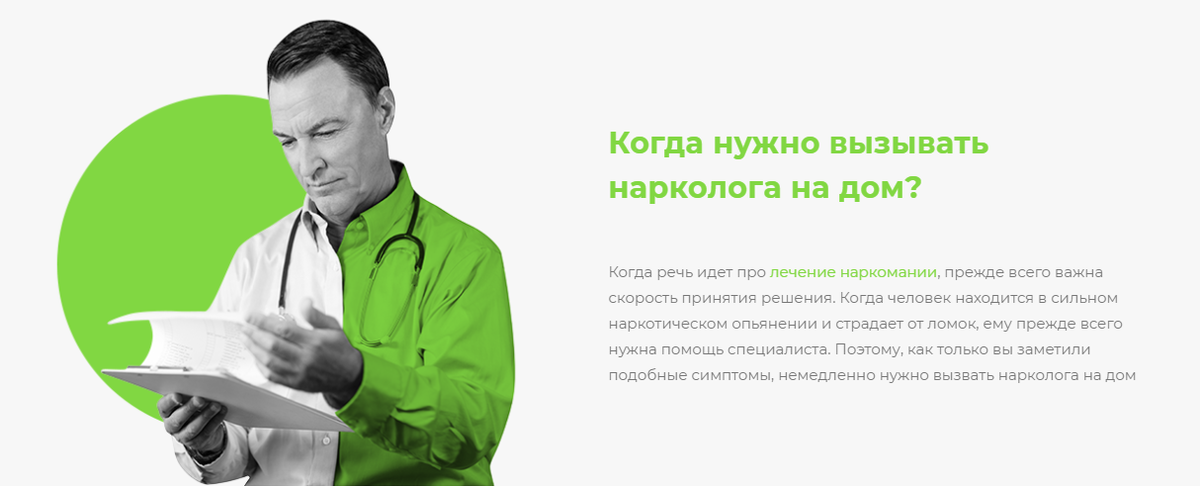 Когда нужно вызывать нарколога на дом?

Когда речь идет про лечение наркомании, прежде всего важна скорость принятия решения. Когда человек находится в сильном наркотическом опьянении и страдает от ломок, ему прежде всего нужна помощь специалиста. Поэтому, как только вы заметили подобные симптомы, немедленно нужно вызвать нарколога на дом